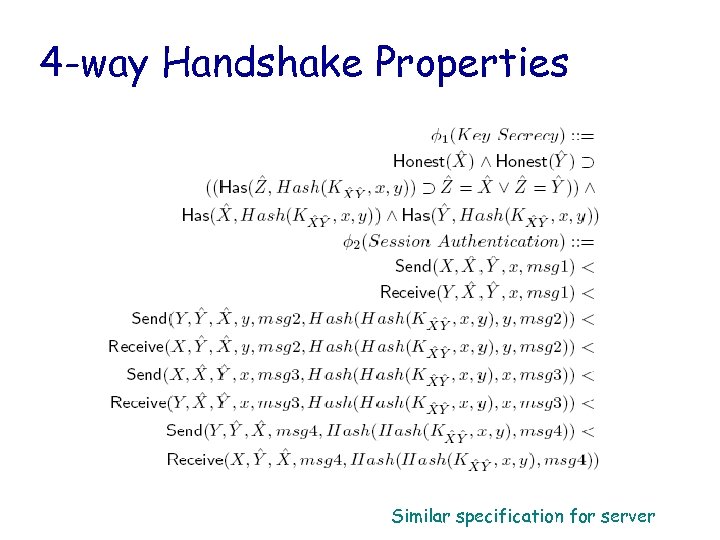 4-way Handshake Properties

$\phi_1(Key\ Secrecy) ::=$
$\mathsf{Honest}(\hat{X}) \wedge \mathsf{Honest}(\hat{Y}) \supset$
$((\mathsf{Has}(\hat{Z}, Hash(K_{\hat{X}\hat{Y}}, x, y)) \supset \hat{Z} = \hat{X} \vee \hat{Z} = \hat{Y})) \wedge$
$\mathsf{Has}(\hat{X}, Hash(K_{\hat{X}\hat{Y}}, x, y)) \wedge \mathsf{Has}(\hat{Y}, Hash(K_{\hat{X}\hat{Y}}, x, y))$
$\phi_2(Session\ Authentication) ::=$
$\mathsf{Send}(X, \hat{X}, \hat{Y}, x, msg1) <$
$\mathsf{Receive}(Y, \hat{X}, \hat{Y}, x, msg1) <$
$\mathsf{Send}(Y, \hat{Y}, \hat{X}, y, msg2, Hash(Hash(K_{\hat{X}\hat{Y}}, x, y), y, msg2)) <$
$\mathsf{Receive}(X, \hat{Y}, \hat{X}, y, msg2, Hash(Hash(K_{\hat{X}\hat{Y}}, x, y), y, msg2)) <$
$\mathsf{Send}(X, \hat{X}, \hat{Y}, x, msg3, Hash(Hash(K_{\hat{X}\hat{Y}}, x, y), x, msg3)) <$
$\mathsf{Receive}(Y, \hat{X}, \hat{Y}, x, msg3, Hash(Hash(K_{\hat{X}\hat{Y}}, x, y), x, msg3)) <$
$\mathsf{Send}(Y, \hat{Y}, \hat{X}, msg4, Hash(Hash(K_{\hat{X}\hat{Y}}, x, y), msg4)) <$
$\mathsf{Receive}(X, \hat{Y}, \hat{X}, msg4, Hash(Hash(K_{\hat{X}\hat{Y}}, x, y), msg4))$

Similar specification for server